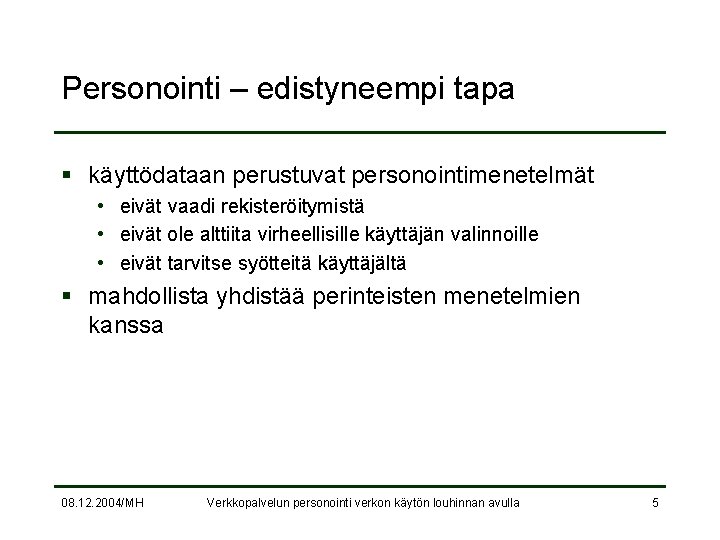 Personointi – edistyneempi tapa

▪ käyttödataan perustuvat personointimenetelmät
• eivät vaadi rekisteröitymistä
• eivät ole alttiita virheellisille käyttäjän valinnoille
• eivät tarvitse syötteitä käyttäjältä

▪ mahdollista yhdistää perinteisten menetelmien kanssa

08.12.2004/MH
Verkkopalvelun personointi verkon käytön louhinnan avulla
5